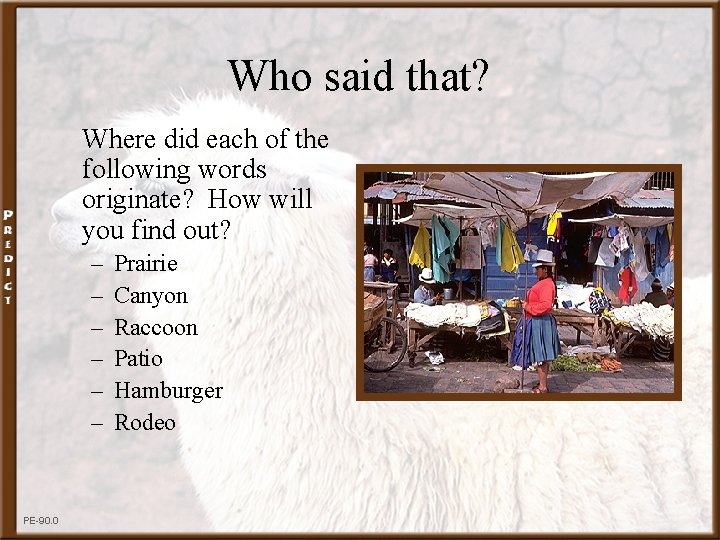 PREDICT

Who said that?

Where did each of the following words originate? How will you find out?

– Prairie
– Canyon
– Raccoon
– Patio
– Hamburger
– Rodeo

PE-90.0